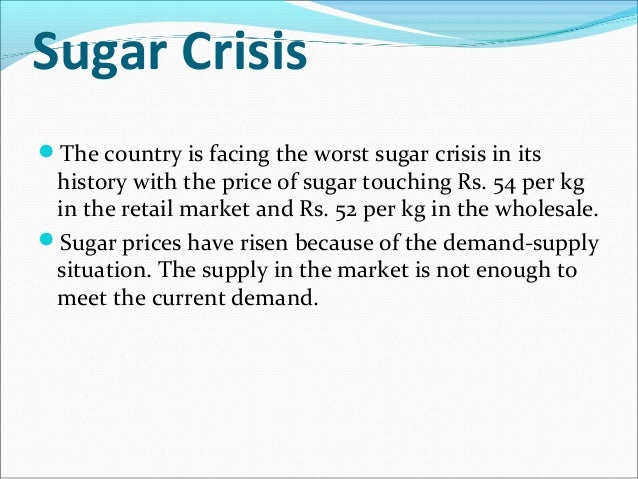 Sugar Crisis

The country is facing the worst sugar crisis in its history with the price of sugar touching Rs. 54 per kg in the retail market and Rs. 52 per kg in the wholesale.

Sugar prices have risen because of the demand-supply situation. The supply in the market is not enough to meet the current demand.